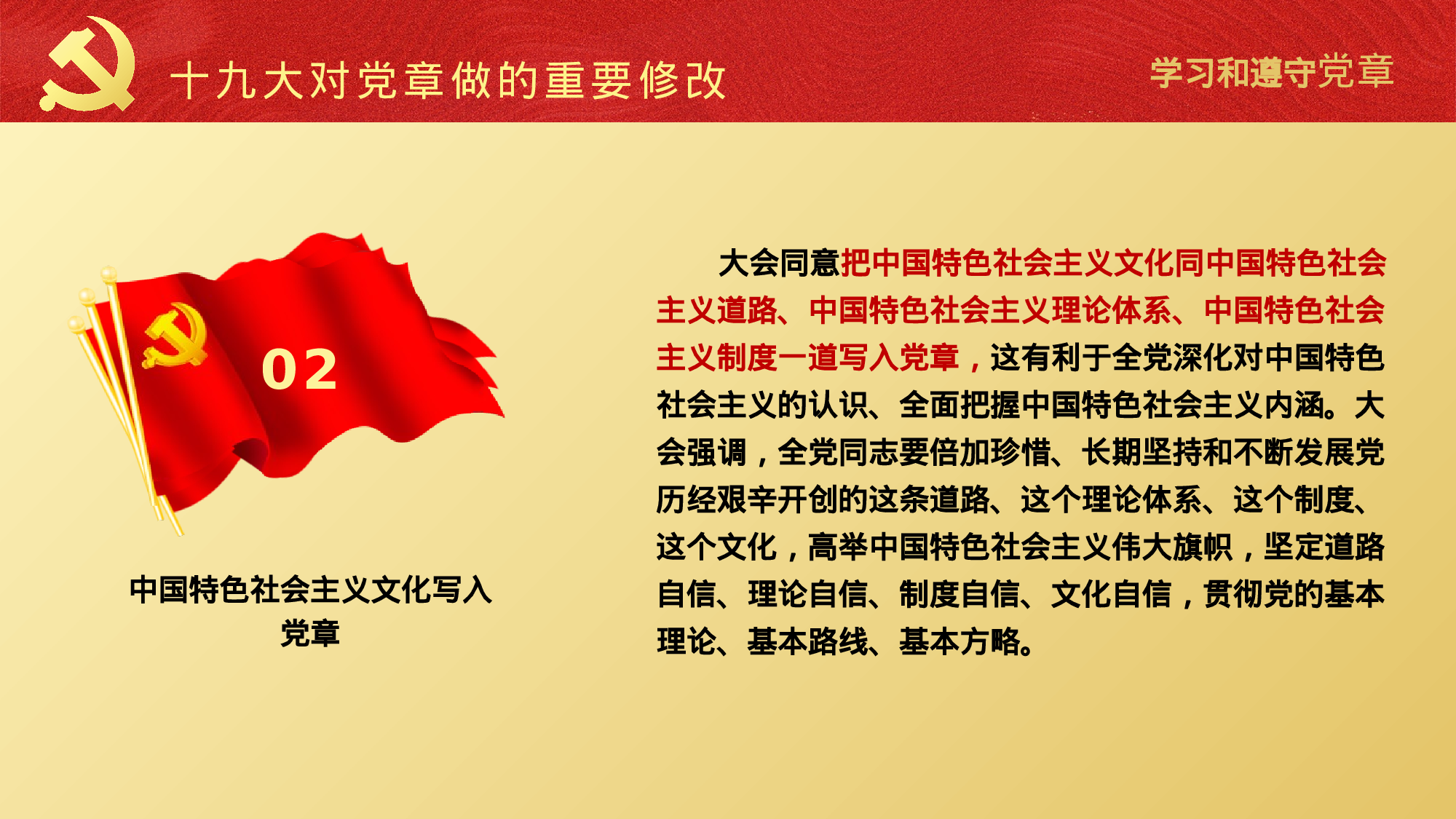 十九大对党章做的重要修改

学习和遵守党章

02

中国特色社会主义文化写入党章

大会同意把中国特色社会主义文化同中国特色社会主义道路、中国特色社会主义理论体系、中国特色社会主义制度一道写入党章，这有利于全党深化对中国特色社会主义的认识、全面把握中国特色社会主义内涵。大会强调，全党同志要倍加珍惜、长期坚持和不断发展党历经艰辛开创的这条道路、这个理论体系、这个制度、这个文化，高举中国特色社会主义伟大旗帜，坚定道路自信、理论自信、制度自信、文化自信，贯彻党的基本理论、基本路线、基本方略。